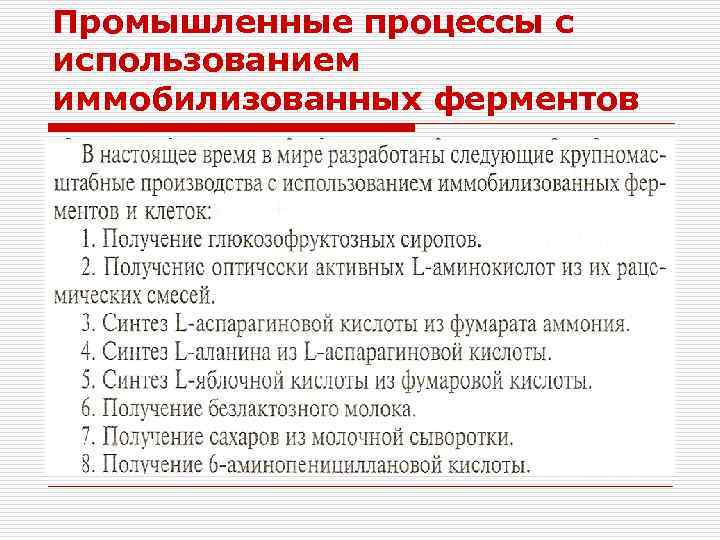 Промышленные процессы с использованием иммобилизованных ферментов

В настоящее время в мире разработаны следующие крупномасштабные производства с использованием иммобилизованных ферментов и клеток:

1. Получение глюкозофруктозных сиропов.
2. Получение оптически активных L-аминокислот из их рацемических смесей.
3. Синтез L-аспарагиновой кислоты из фумарата аммония.
4. Синтез L-аланина из L-аспарагиновой кислоты.
5. Синтез L-яблочной кислоты из фумаровой кислоты.
6. Получение безлактозного молока.
7. Получение сахаров из молочной сыворотки.
8. Получение 6-аминопенициллановой кислоты.